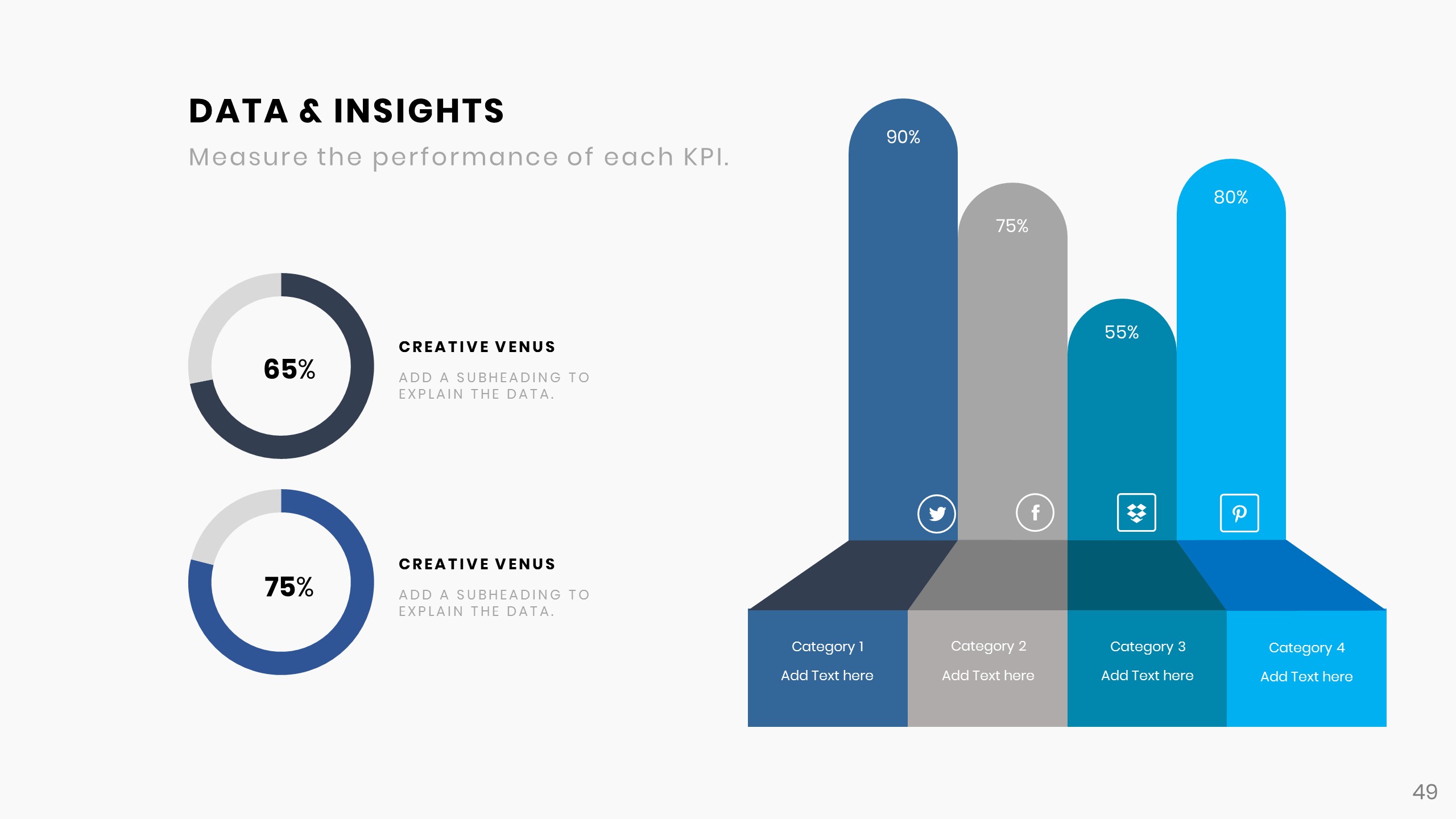 DATA & INSIGHTS

Measure the performance of each KPI.

65%

CREATIVE VENUS

ADD A SUBHEADING TO EXPLAIN THE DATA.

75%

CREATIVE VENUS

ADD A SUBHEADING TO EXPLAIN THE DATA.

90%

75%

55%

80%

Category 1
Add Text here

Category 2
Add Text here

Category 3
Add Text here

Category 4
Add Text here

49